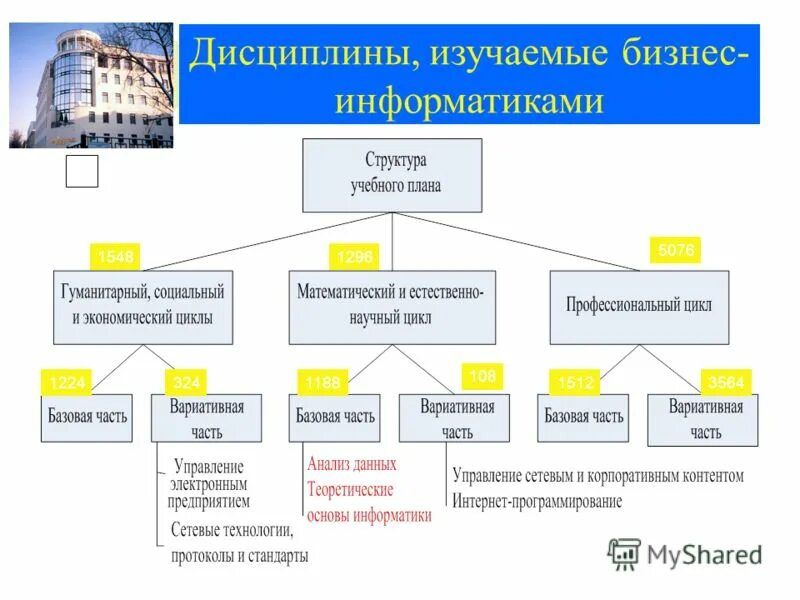 Дисциплины, изучаемые бизнес-информатиками

Структура учебного плана

1548

Гуманитарный, социальный и экономический циклы

1296

Математический и естественно-научный цикл

5076

Профессиональный цикл

1224

Базовая часть

324

Вариативная часть

1188

Базовая часть

108

Вариативная часть

1512

Базовая часть

3564

Вариативная часть

Управление электронным предприятием

Сетевые технологии, протоколы и стандарты

Анализ данных

Теоретические основы информатики

Управление сетевым и корпоративным контентом

Интернет-программирование

MyShared